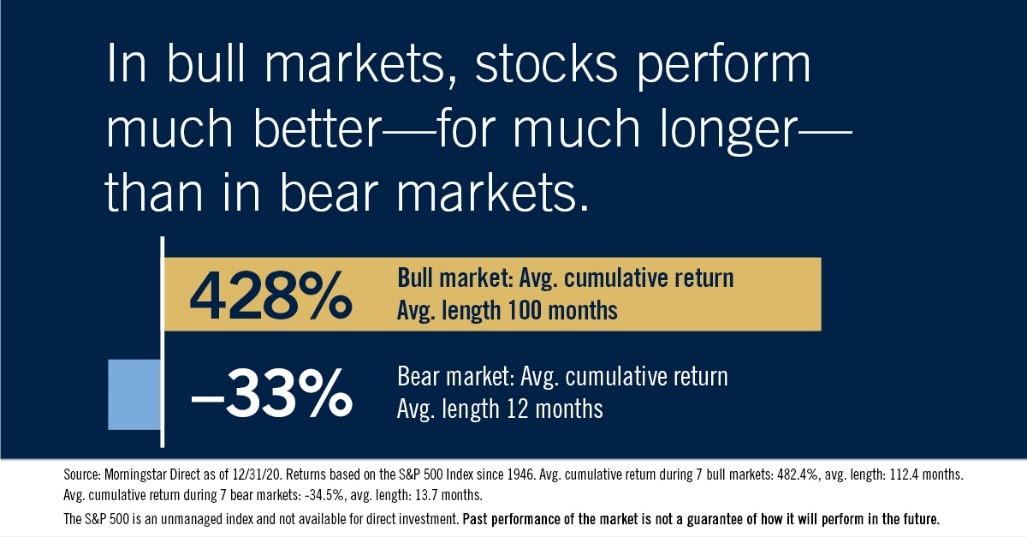 In bull markets, stocks perform much better—for much longer—than in bear markets.

428% Bull market: Avg. cumulative return Avg. length 100 months

–33% Bear market: Avg. cumulative return Avg. length 12 months

Source: Morningstar Direct as of 12/31/20. Returns based on the S&P 500 Index since 1946. Avg. cumulative return during 7 bull markets: 482.4%, avg. length: 112.4 months. Avg. cumulative return during 7 bear markets: -34.5%, avg. length: 13.7 months.

The S&P 500 is an unmanaged index and not available for direct investment. Past performance of the market is not a guarantee of how it will perform in the future.